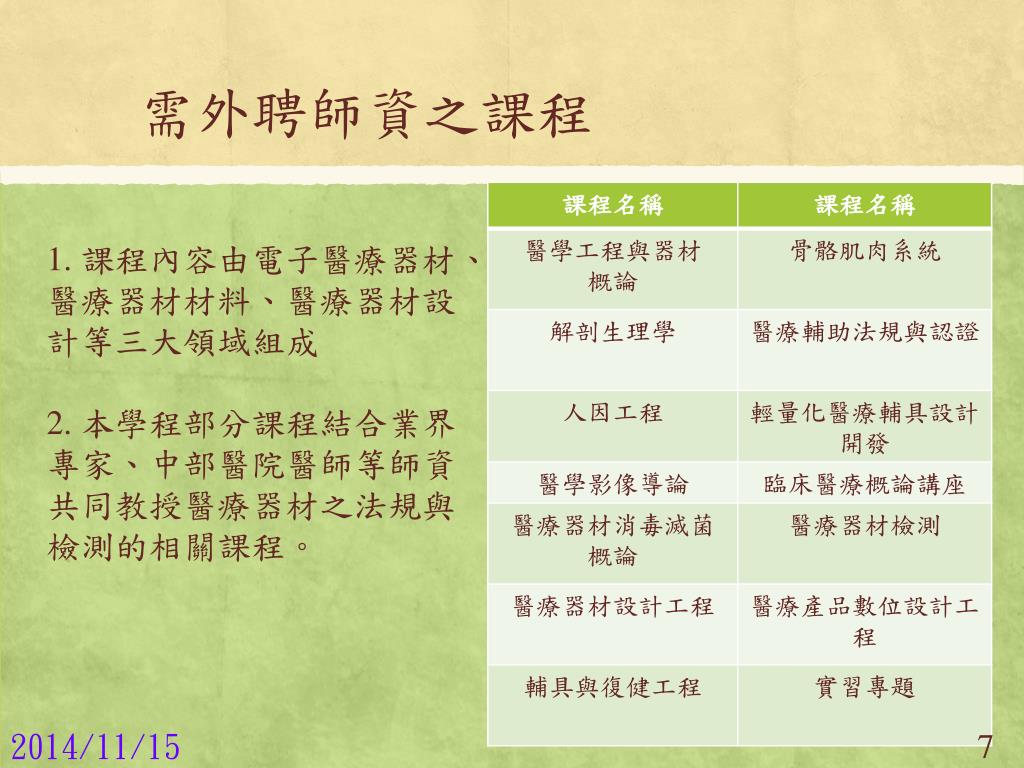 需外聘師資之課程

1. 課程內容由電子醫療器材、醫療器材材料、醫療器材設計等三大領域組成

2. 本學程部分課程結合業界專家、中部醫院醫師等師資共同教授醫療器材之法規與檢測的相關課程。

| 課程名稱 | 課程名稱 |
|---|---|
| 醫學工程與器材概論 | 骨骼肌肉系統 |
| 解剖生理學 | 醫療輔助法規與認證 |
| 人因工程 | 輕量化醫療輔具設計開發 |
| 醫學影像導論 | 臨床醫療概論講座 |
| 醫療器材消毒滅菌概論 | 醫療器材檢測 |
| 醫療器材設計工程 | 醫療產品數位設計工程 |
| 輔具與復健工程 | 實習專題 |

2014/11/15

7